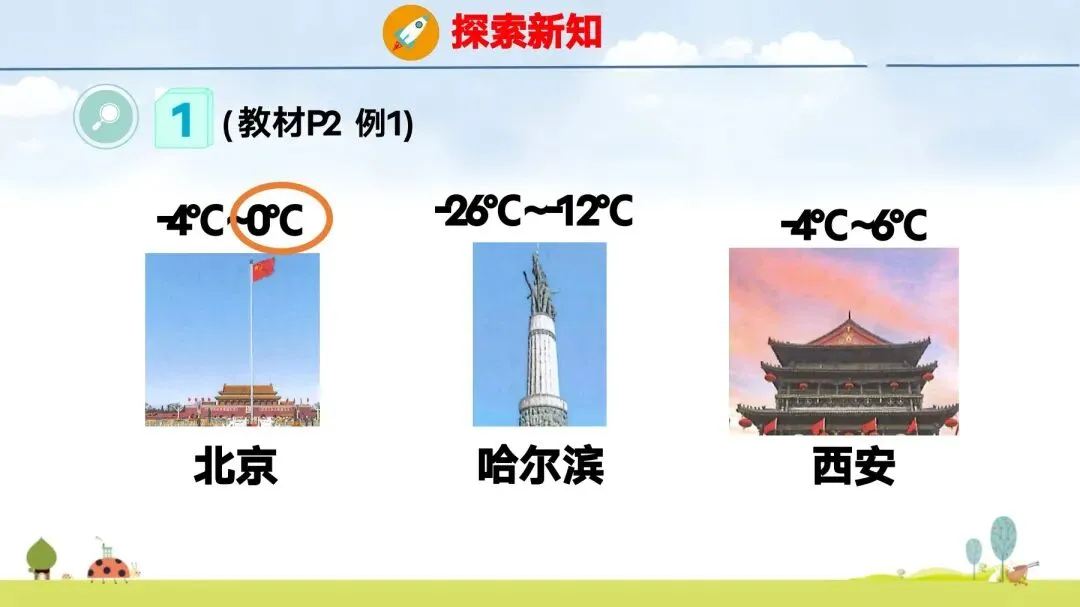 探索新知

1 (教材P2 例1)

-4°C~0°C

北京

-26°C~-12°C

哈尔滨

-4°C~6°C

西安